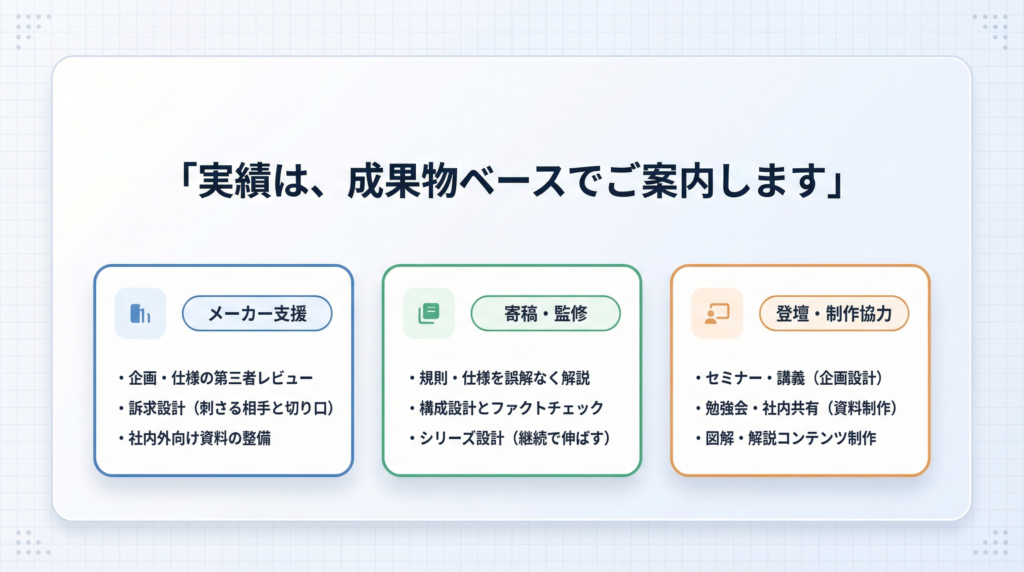 「実績は、成果物ベースでご案内します」

メーカー支援

・企画・仕様の第三者レビュー
・訴求設計（刺さる相手と切り口）
・社内外向け資料の整備

寄稿・監修

・規則・仕様を誤解なく解説
・構成設計とファクトチェック
・シリーズ設計（継続で伸ばす）

登壇・制作協力

・セミナー・講義（企画設計）
・勉強会・社内共有（資料制作）
・図解・解説コンテンツ制作